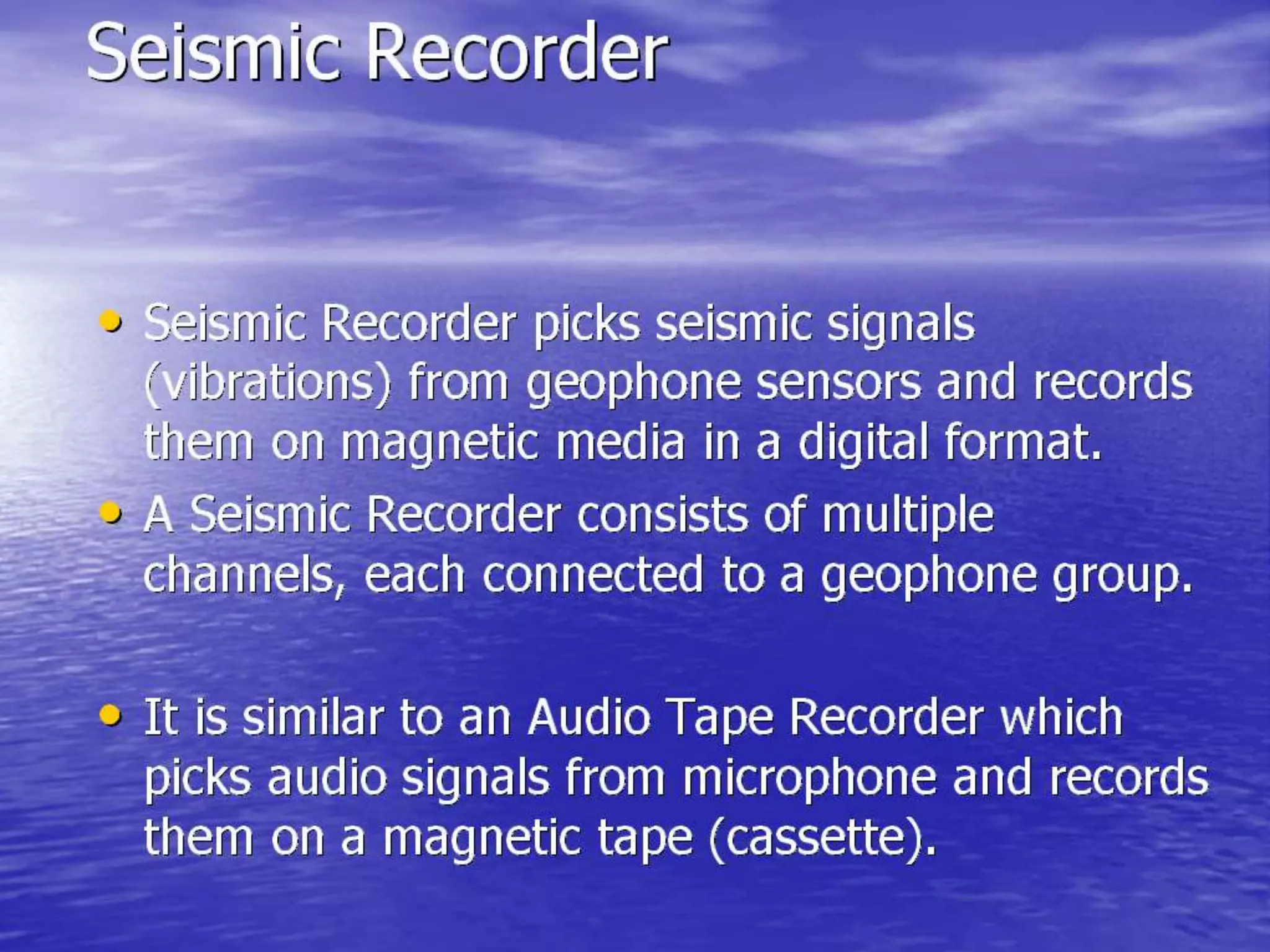 Seismic Recorder

• Seismic Recorder picks seismic signals (vibrations) from geophone sensors and records them on magnetic media in a digital format.
• A Seismic Recorder consists of multiple channels, each connected to a geophone group.

• It is similar to an Audio Tape Recorder which picks audio signals from microphone and records them on a magnetic tape (cassette).